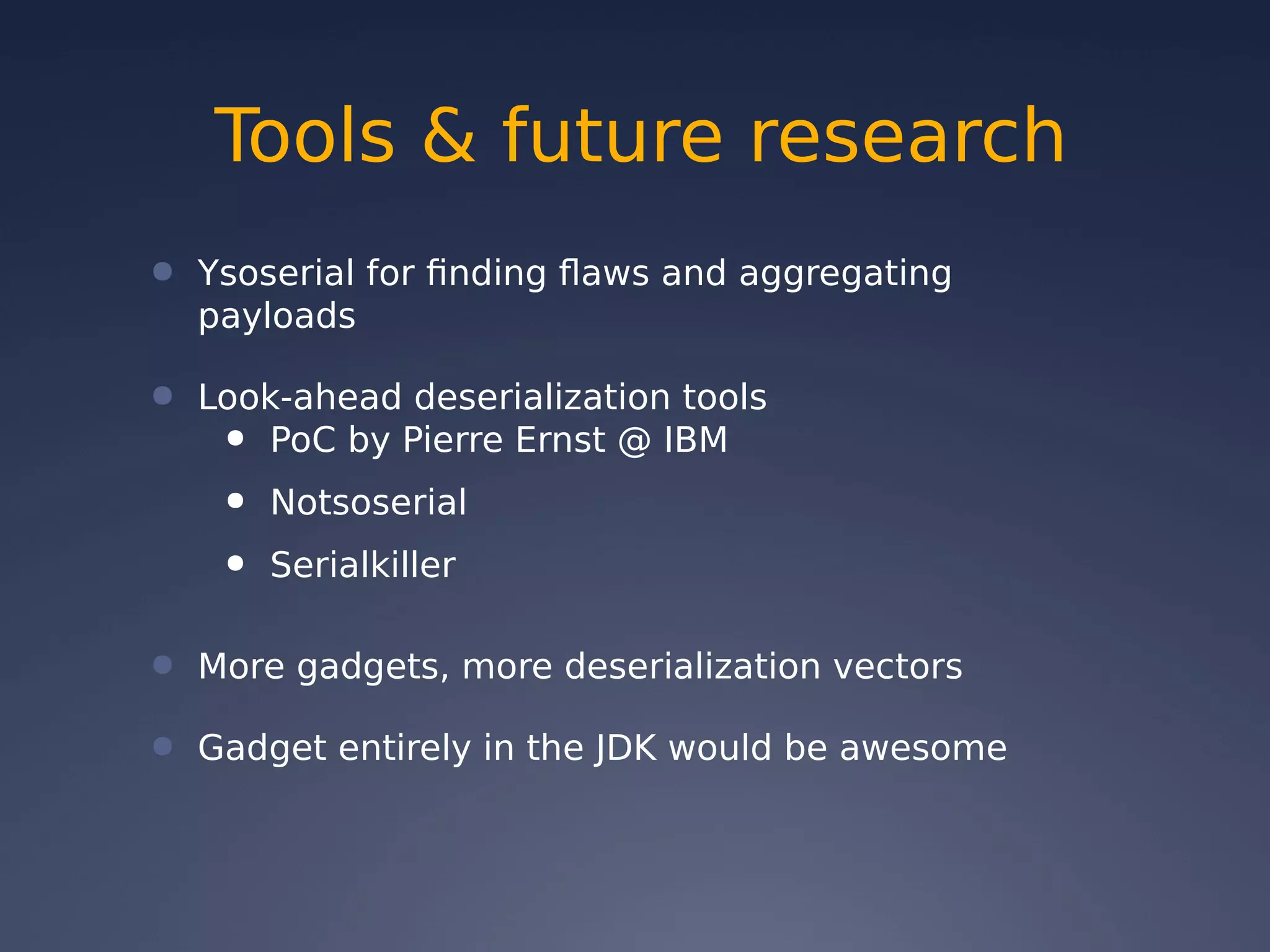 Tools & future research

- Ysoserial for finding flaws and aggregating payloads
- Look-ahead deserialization tools
  - PoC by Pierre Ernst @ IBM
  - Notsoserial
  - Serialkiller
- More gadgets, more deserialization vectors
- Gadget entirely in the JDK would be awesome